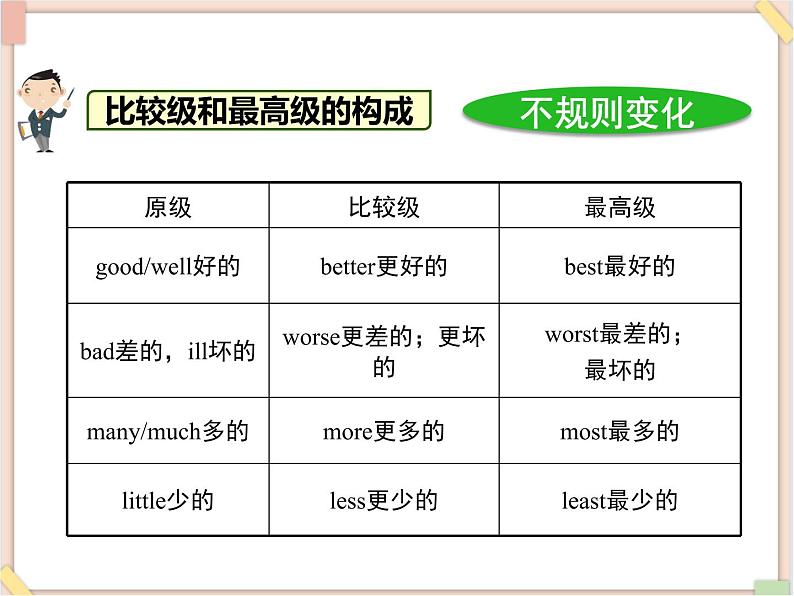 比较级和最高级的构成

不规则变化

| 原级 | 比较级 | 最高级 |
|---|---|---|
| good/well好的 | better更好的 | best最好的 |
| bad差的，ill坏的 | worse更差的；更坏的 | worst最差的；最坏的 |
| many/much多的 | more更多的 | most最多的 |
| little少的 | less更少的 | least最少的 |